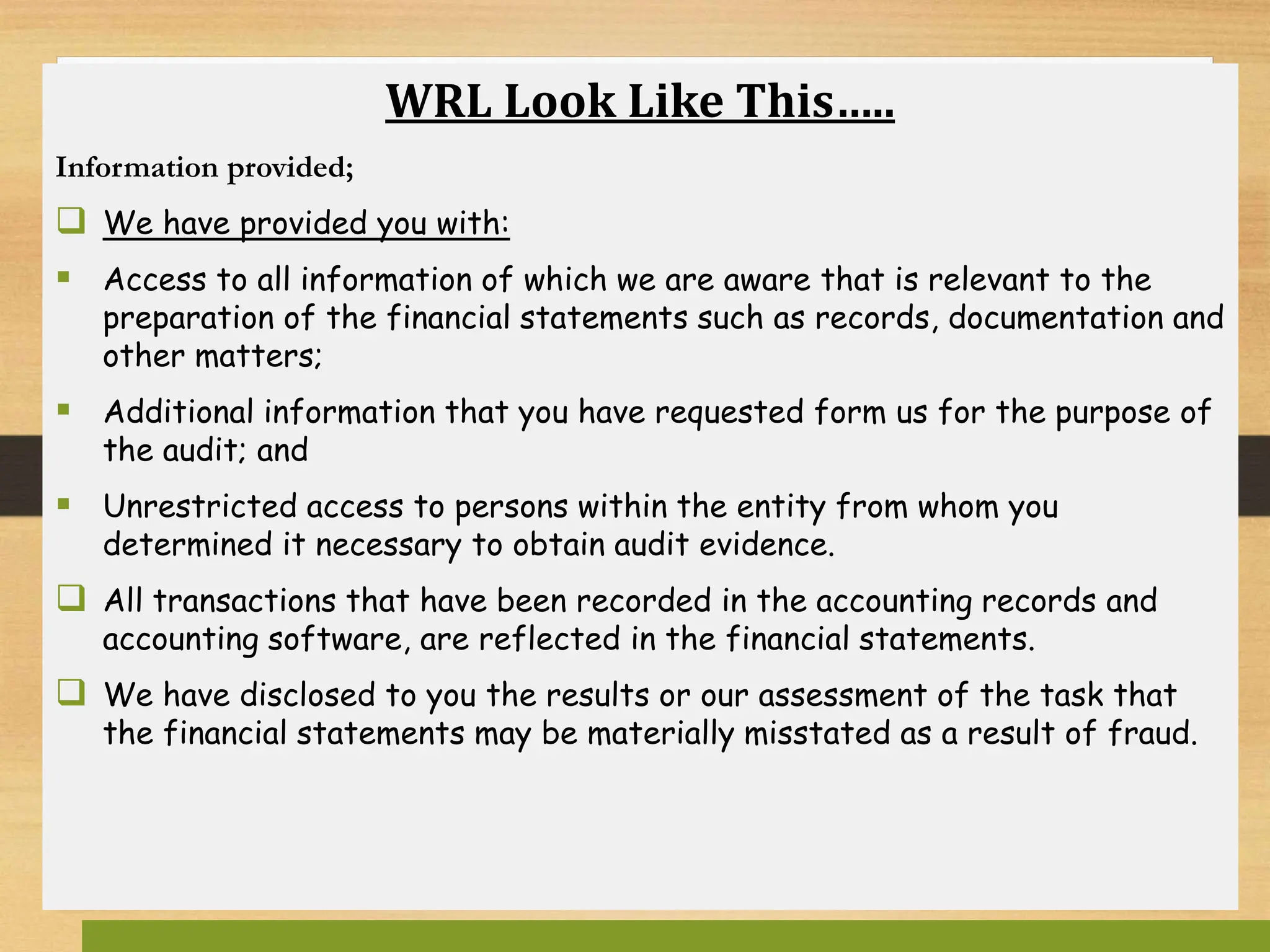 WRL Look Like This…..

Information provided;

❑ We have provided you with:

▪ Access to all information of which we are aware that is relevant to the preparation of the financial statements such as records, documentation and other matters;

▪ Additional information that you have requested form us for the purpose of the audit; and

▪ Unrestricted access to persons within the entity from whom you determined it necessary to obtain audit evidence.

❑ All transactions that have been recorded in the accounting records and accounting software, are reflected in the financial statements.

❑ We have disclosed to you the results or our assessment of the task that the financial statements may be materially misstated as a result of fraud.